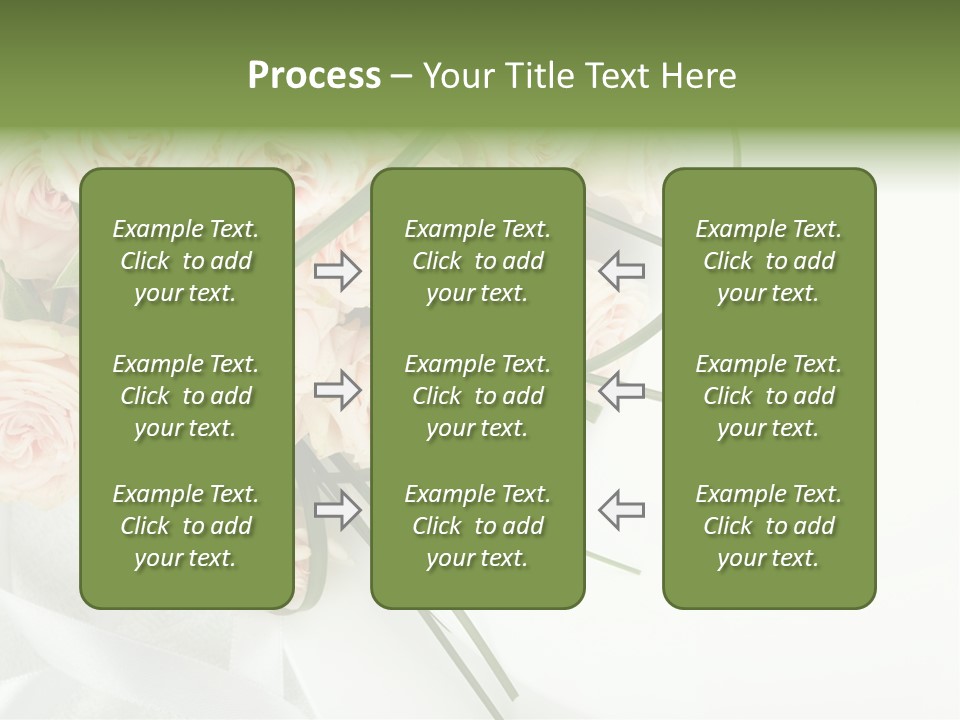 Process – Your Title Text Here

Example Text. Click to add your text.

Example Text. Click to add your text.

Example Text. Click to add your text.

Example Text. Click to add your text.

Example Text. Click to add your text.

Example Text. Click to add your text.

Example Text. Click to add your text.

Example Text. Click to add your text.

Example Text. Click to add your text.